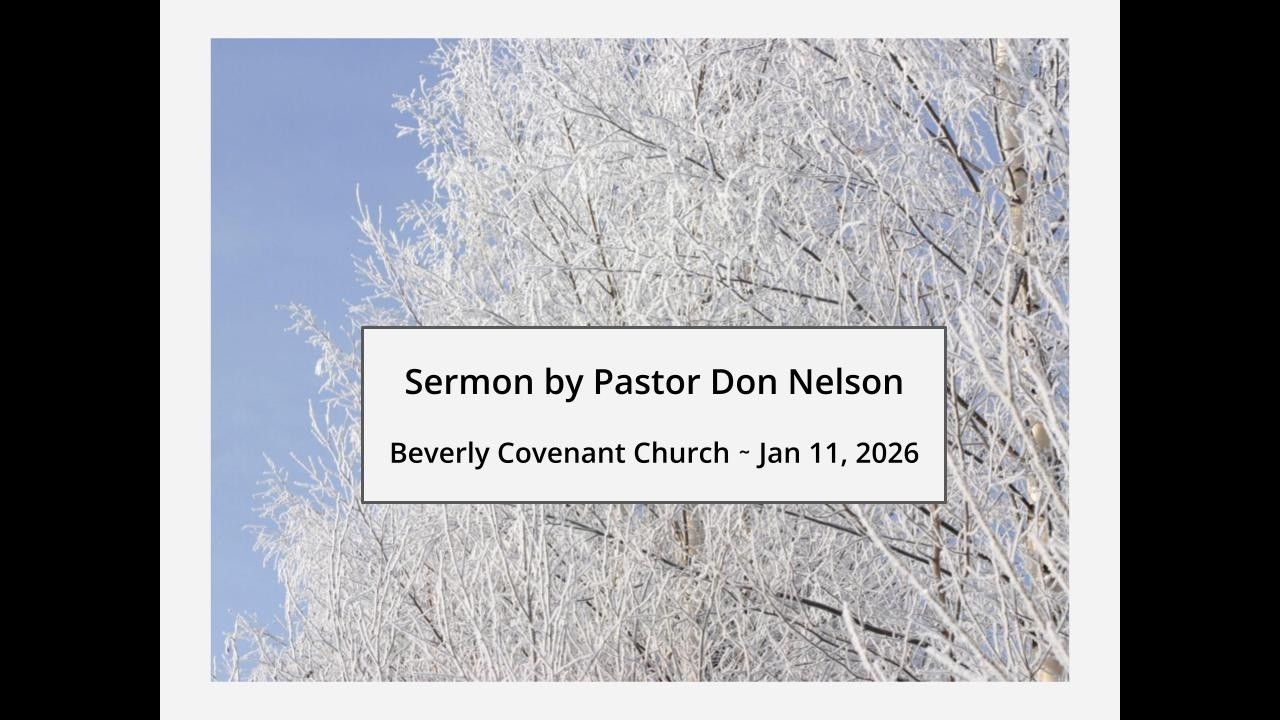 Sermon by Pastor Don Nelson

Beverly Covenant Church ~ Jan 11, 2026